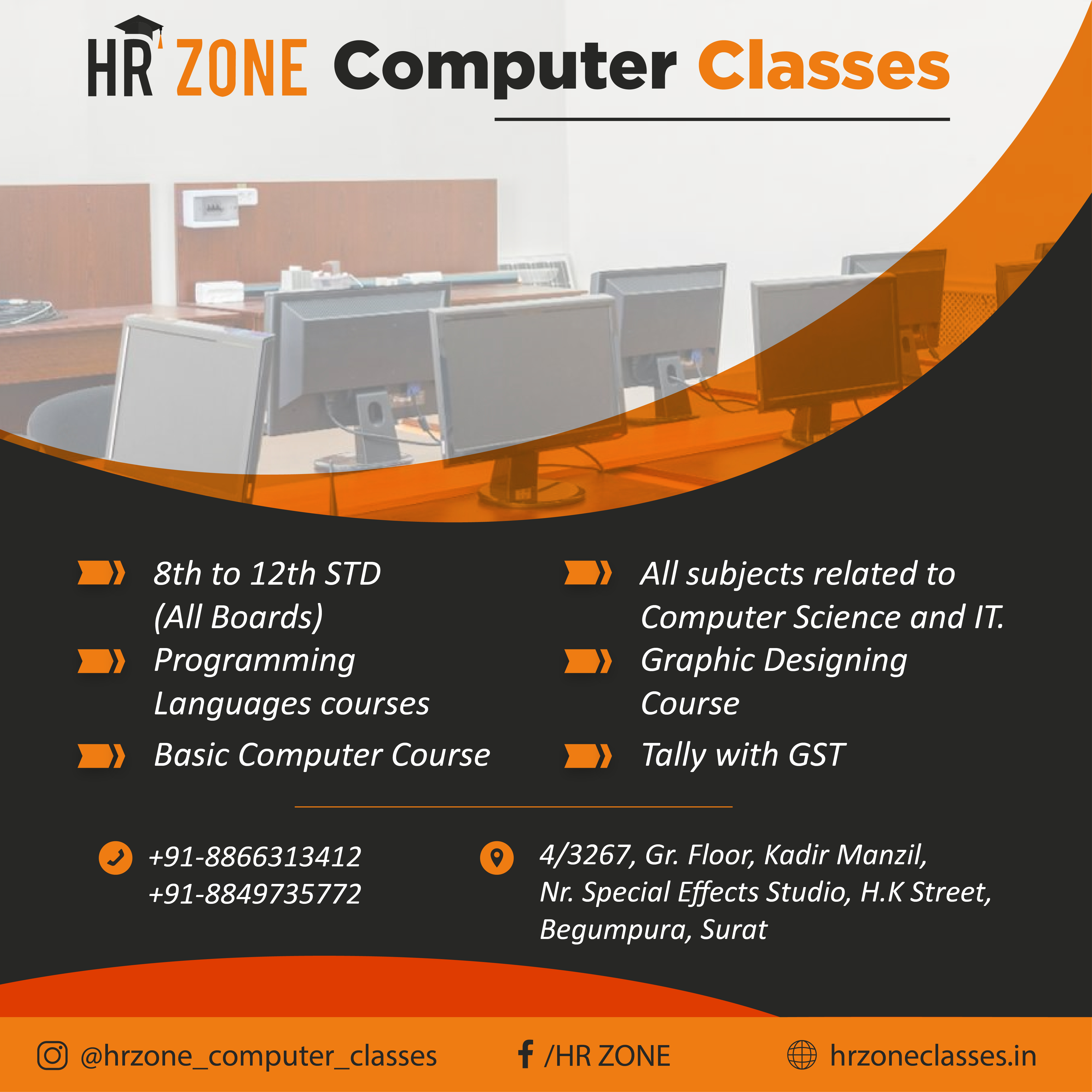 HR ZONE Computer Classes

8th to 12th STD (All Boards)

Programming Languages courses

Basic Computer Course

All subjects related to Computer Science and IT.

Graphic Designing Course

Tally with GST

+91-8866313412
+91-8849735772

4/3267, Gr. Floor, Kadir Manzil, Nr. Special Effects Studio, H.K Street, Begumpura, Surat

@hrzone_computer_classes /HR ZONE hrzoneclasses.in